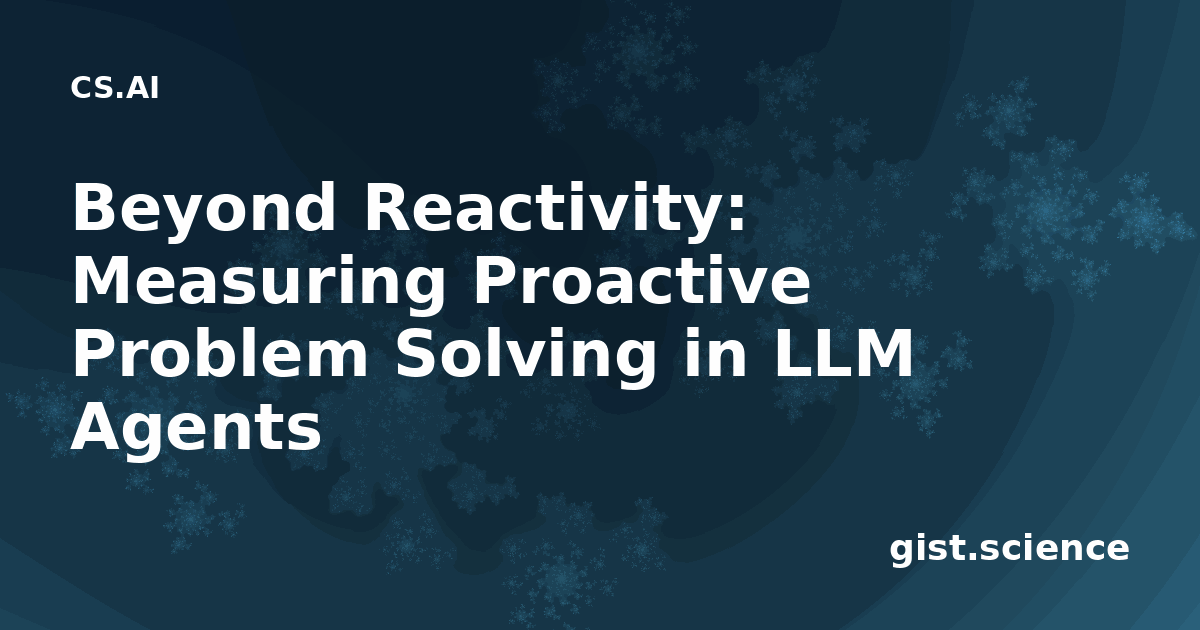 CS.AI

Beyond Reactivity: Measuring Proactive Problem Solving in LLM Agents

gist.science